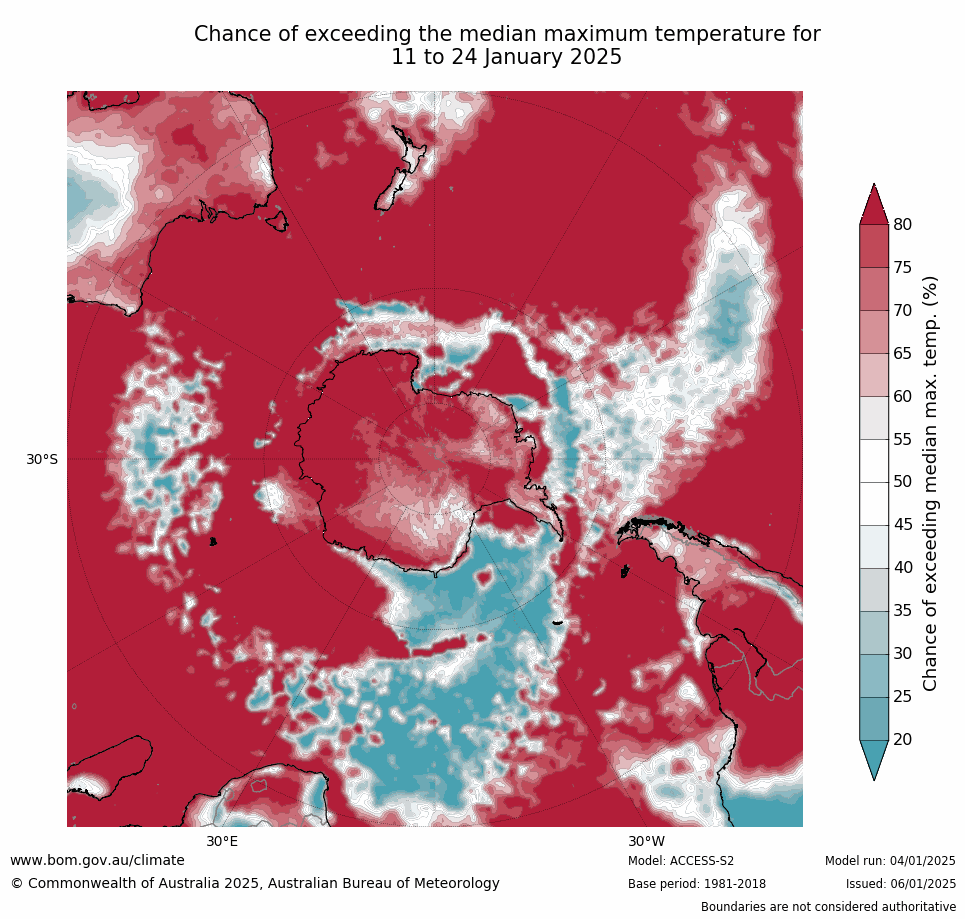 Chance of exceeding the median maximum temperature for
11 to 24 January 2025

30°S

30°E

30°W

80
75
70
65
60
55
50
45
40
35
30
25
20

Chance of exceeding median max. temp. (%)

www.bom.gov.au/climate

© Commonwealth of Australia 2025, Australian Bureau of Meteorology

Model: ACCESS-S2

Base period: 1981-2018

Model run: 04/01/2025

Issued: 06/01/2025

Boundaries are not considered authoritative